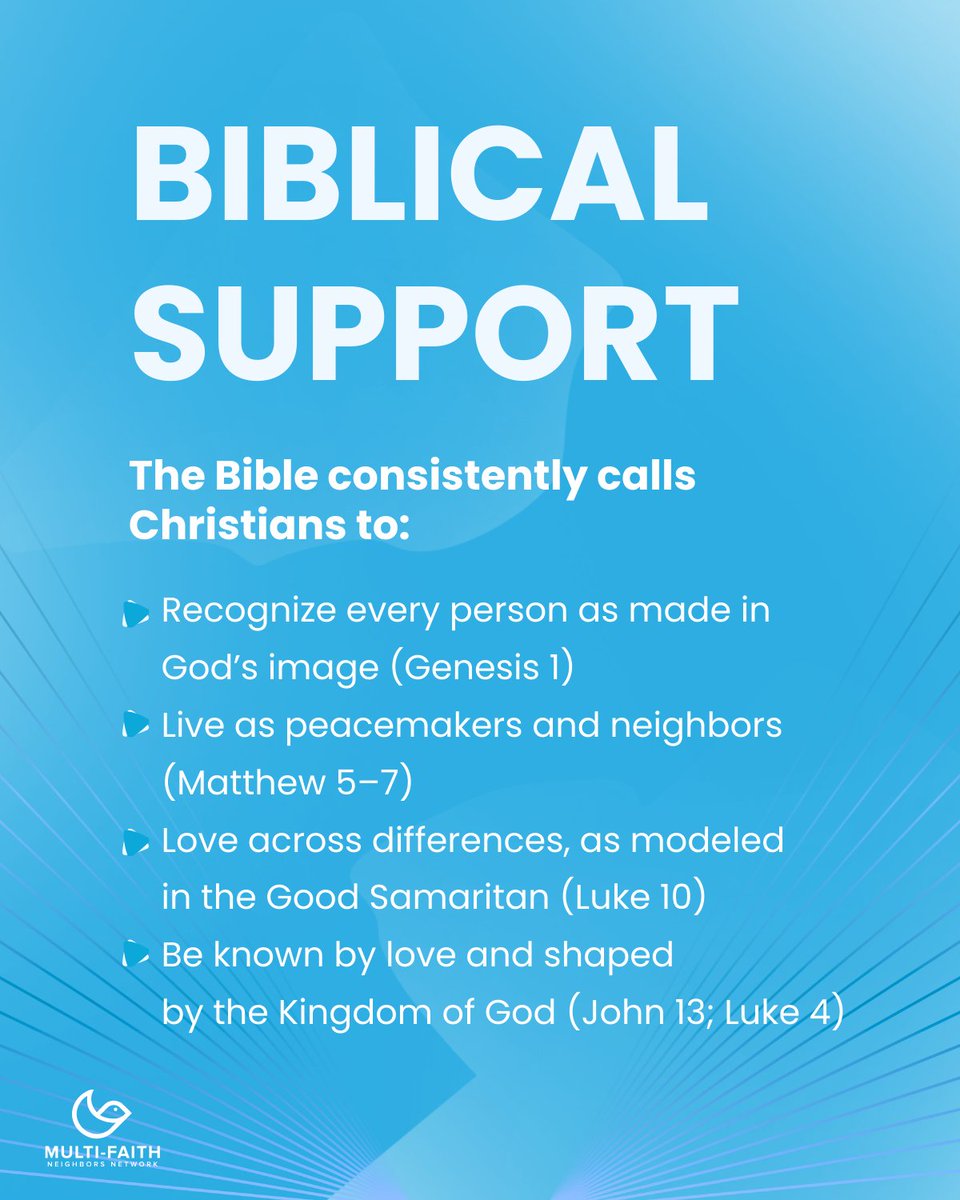 BIBLICAL SUPPORT

The Bible consistently calls Christians to:

Recognize every person as made in God's image (Genesis 1)

Live as peacemakers and neighbors (Matthew 5–7)

Love across differences, as modeled in the Good Samaritan (Luke 10)

Be known by love and shaped by the Kingdom of God (John 13; Luke 4)

MULTI-FAITH NEIGHBORS NETWORK